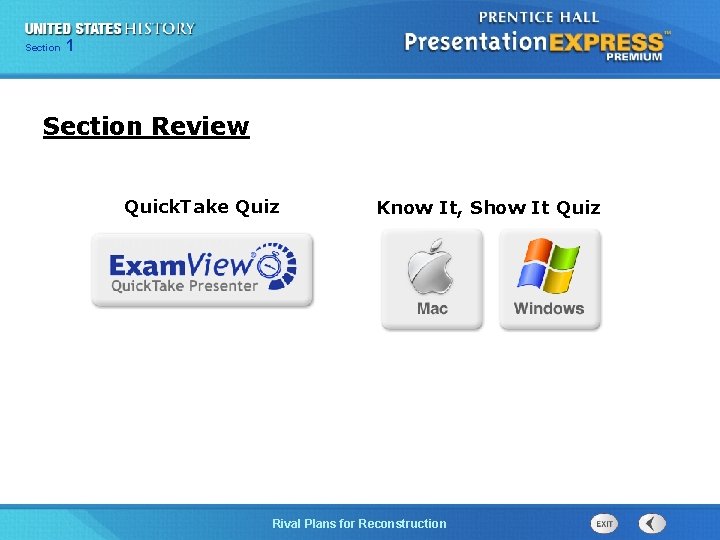 UNITED STATES HISTORY
Section 1

PRENTICE HALL
PresentationEXPRESS™
PREMIUM

Section Review

QuickTake Quiz

ExamView®
QuickTake Presenter

Know It, Show It Quiz

Mac

Windows

Rival Plans for Reconstruction

EXIT